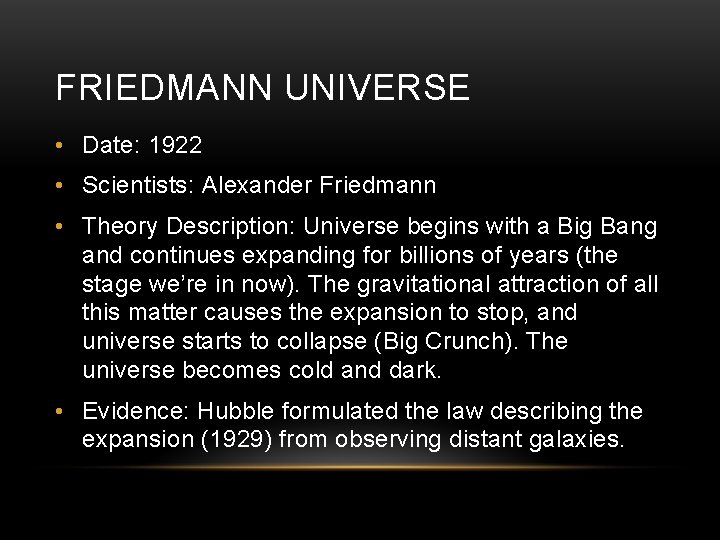 FRIEDMANN UNIVERSE

• Date: 1922

• Scientists: Alexander Friedmann

• Theory Description: Universe begins with a Big Bang and continues expanding for billions of years (the stage we're in now). The gravitational attraction of all this matter causes the expansion to stop, and universe starts to collapse (Big Crunch). The universe becomes cold and dark.

• Evidence: Hubble formulated the law describing the expansion (1929) from observing distant galaxies.